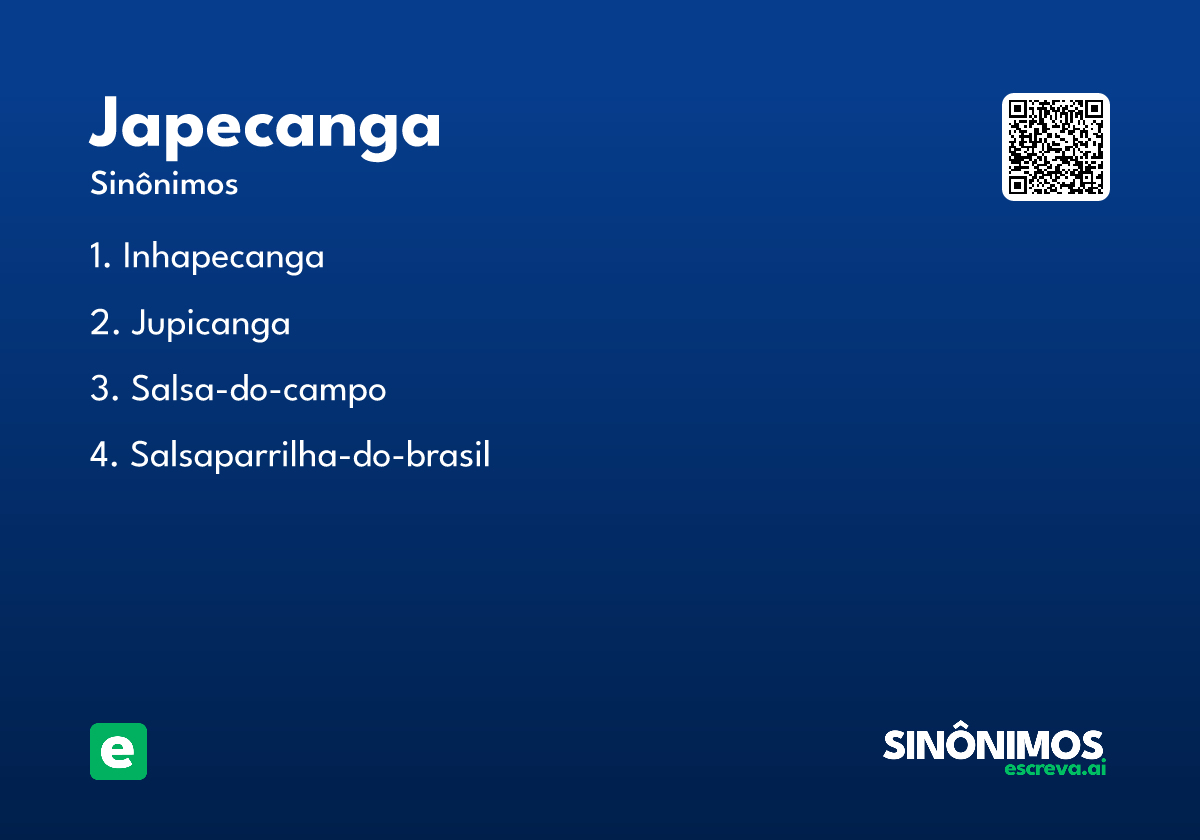 Japecanga
Sinônimos

1. Inhapecanga
2. Jupicanga
3. Salsa-do-campo
4. Salsaparrilha-do-brasil

e

SINÔNIMOS
escreva.ai